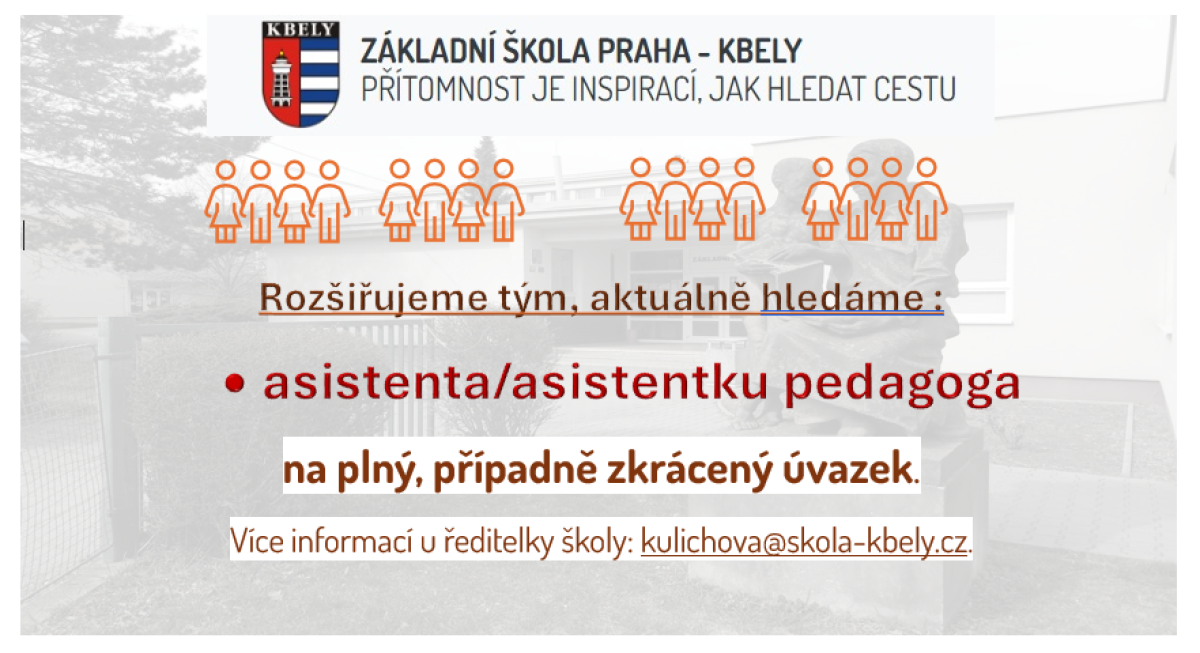 KBELY

ZÁKLADNÍ ŠKOLA PRAHA - KBELY
PŘÍTOMNOST JE INSPIRACÍ, JAK HLEDAT CESTU

Rozšiřujeme tým, aktuálně hledáme :

• asistenta/asistentku pedagoga

na plný, případně zkrácený úvazek.

Více informací u ředitelky školy: kulichova@skola-kbely.cz.